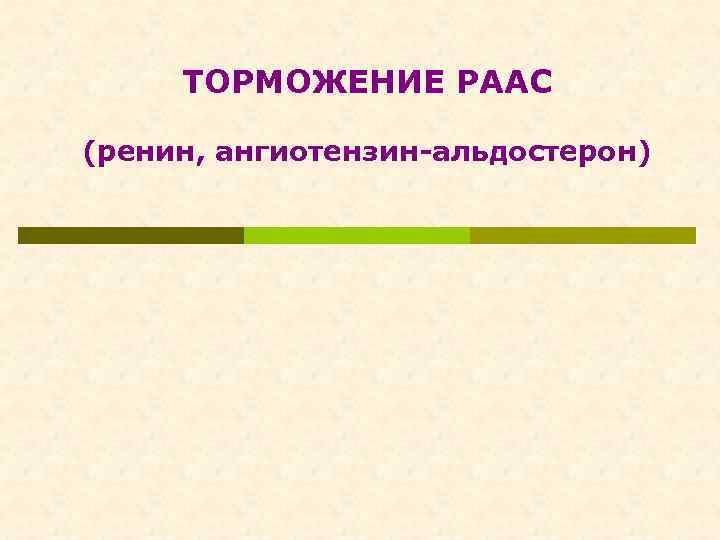 ТОРМОЖЕНИЕ РААС

(ренин, ангиотензин-альдостерон)